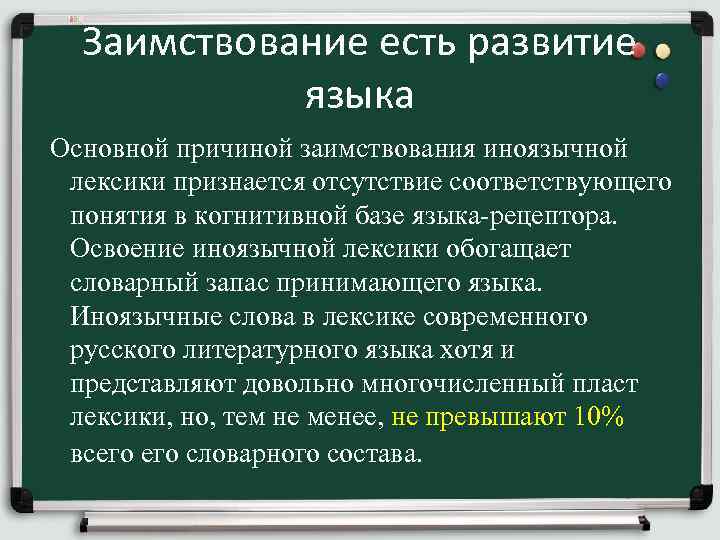 Заимствование есть развитие языка

Основной причиной заимствования иноязычной лексики признается отсутствие соответствующего понятия в когнитивной базе языка-рецептора. Освоение иноязычной лексики обогащает словарный запас принимающего языка. Иноязычные слова в лексике современного русского литературного языка хотя и представляют довольно многочисленный пласт лексики, но, тем не менее, не превышают 10% всего его словарного состава.